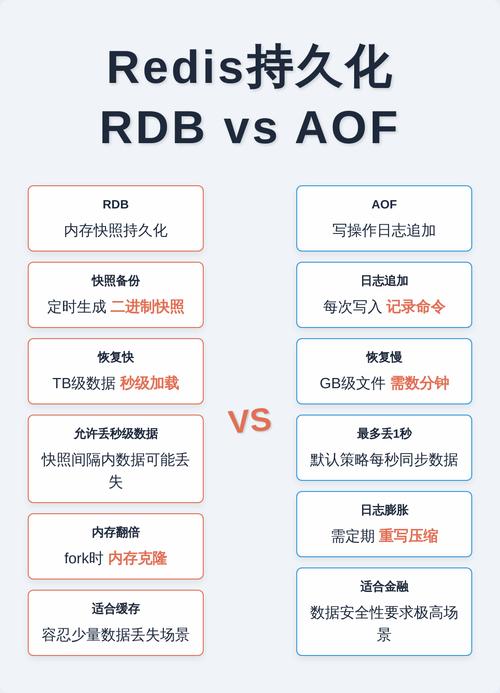 Redis持久化
RDB vs AOF

RDB
内存快照持久化

快照备份
定时生成 二进制快照

恢复快
TB级数据 秒级加载

允许丢秒级数据
快照间隔内数据可能丢失

内存翻倍
fork时 内存克隆

适合缓存
容忍少量数据丢失场景

VS

AOF
写操作日志追加

日志追加
每次写入 记录命令

恢复慢
GB级文件 需数分钟

最多丢1秒
默认策略每秒同步数据

日志膨胀
需定期 重写压缩

适合金融
数据安全性要求极高场景